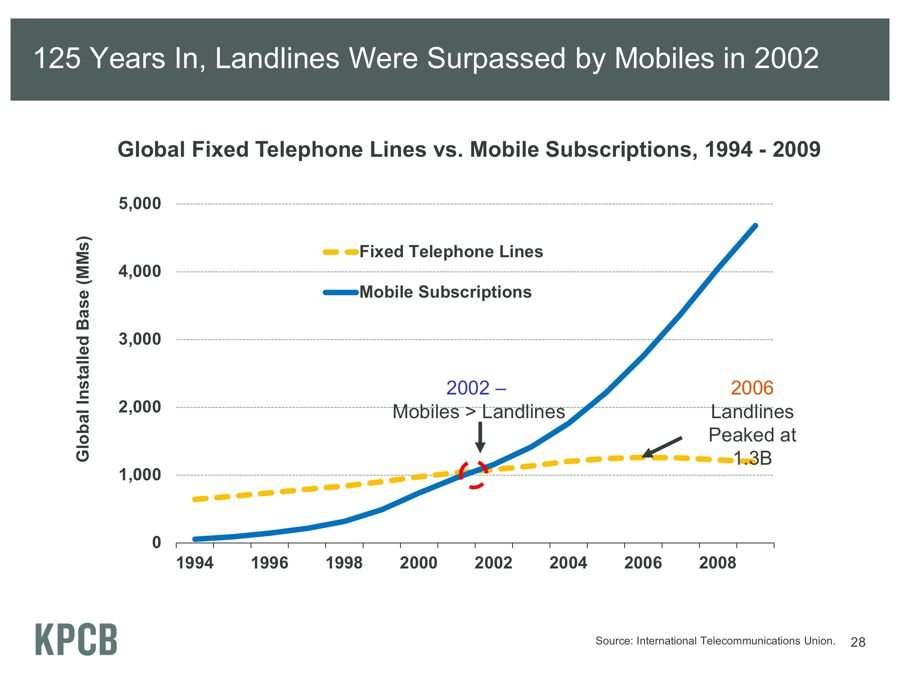 125 Years In, Landlines Were Surpassed by Mobiles in 2002

Global Fixed Telephone Lines vs. Mobile Subscriptions, 1994 - 2009

Global Installed Base (MMs)

5,000
4,000
3,000
2,000
1,000
0

Fixed Telephone Lines
Mobile Subscriptions

2002 –
Mobiles > Landlines

2006
Landlines
Peaked at
1.3B

1994 1996 1998 2000 2002 2004 2006 2008

KPCB

Source: International Telecommunications Union. 28